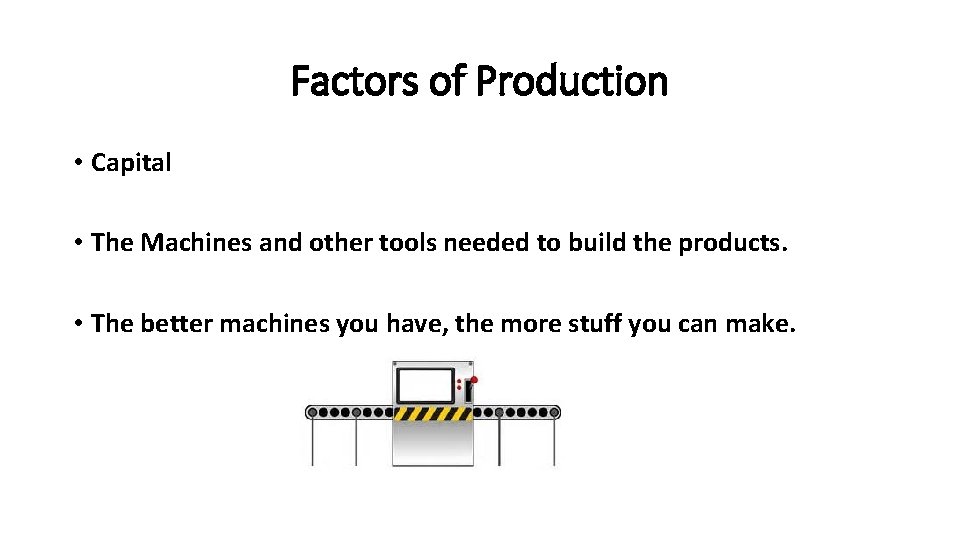 Factors of Production

• Capital

• The Machines and other tools needed to build the products.

• The better machines you have, the more stuff you can make.